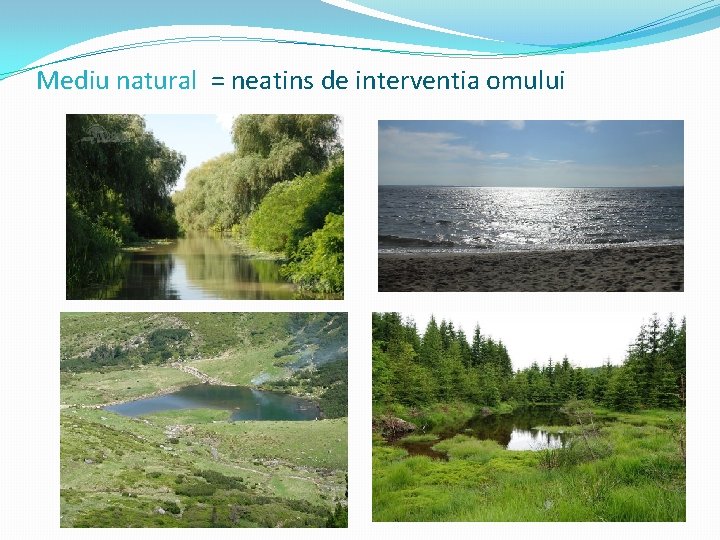 Mediu natural = neatins de interventia omului